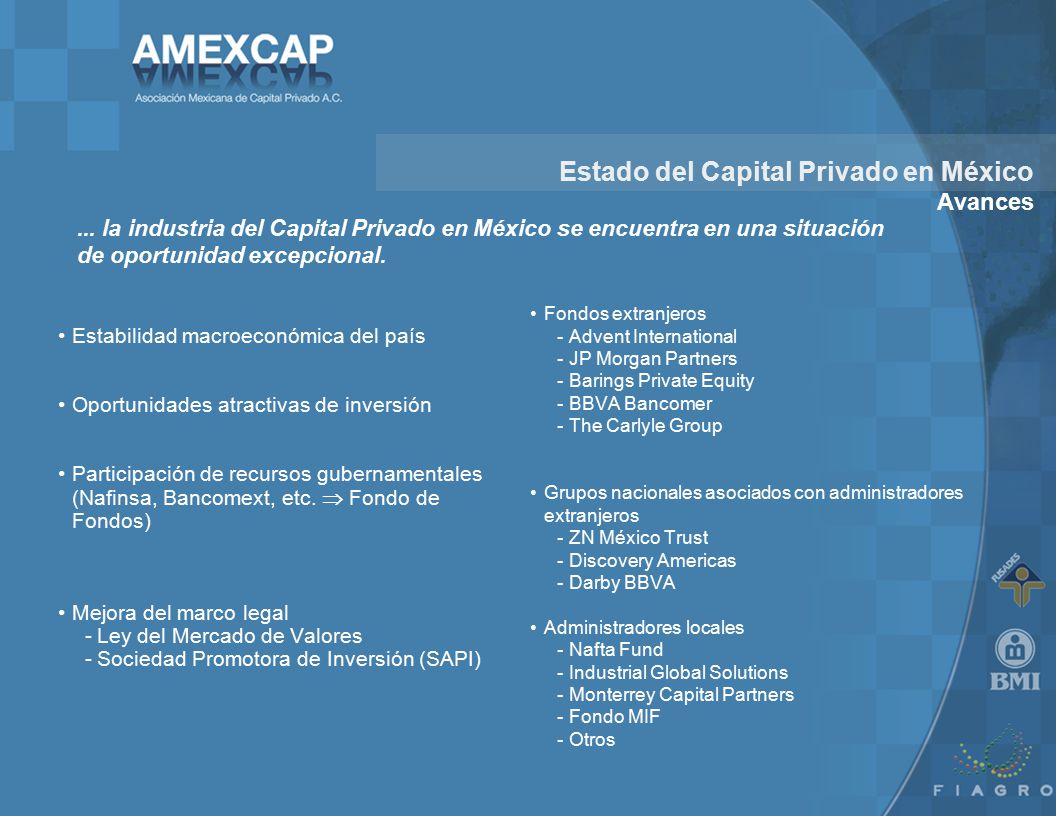 AMEXCAP
Asociación Mexicana de Capital Privado A.C.

Estado del Capital Privado en México
Avances

... la industria del Capital Privado en México se encuentra en una situación de oportunidad excepcional.

• Estabilidad macroeconómica del país

• Oportunidades atractivas de inversión

• Participación de recursos gubernamentales (Nafinsa, Bancomext, etc. $\Rightarrow$ Fondo de Fondos)

• Mejora del marco legal
- Ley del Mercado de Valores
- Sociedad Promotora de Inversión (SAPI)

• Fondos extranjeros
- Advent International
- JP Morgan Partners
- Barings Private Equity
- BBVA Bancomer
- The Carlyle Group

• Grupos nacionales asociados con administradores extranjeros
- ZN México Trust
- Discovery Americas
- Darby BBVA

• Administradores locales
- Nafta Fund
- Industrial Global Solutions
- Monterrey Capital Partners
- Fondo MIF
- Otros

FUSADES

BMI

FIAGRO